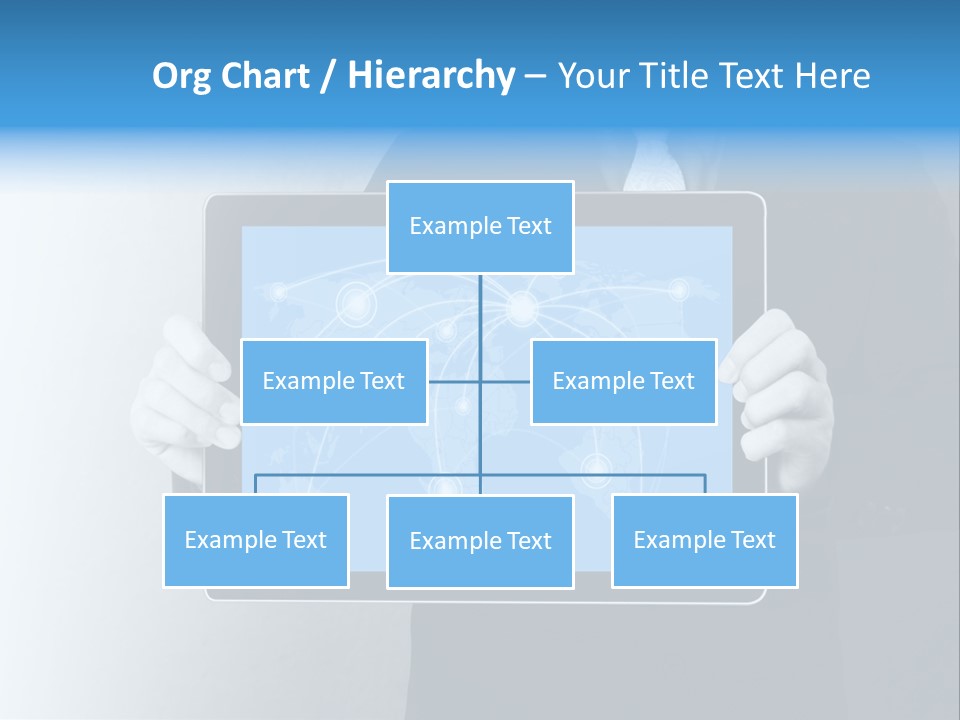 Org Chart / Hierarchy – Your Title Text Here

Example Text

Example Text

Example Text

Example Text

Example Text

Example Text